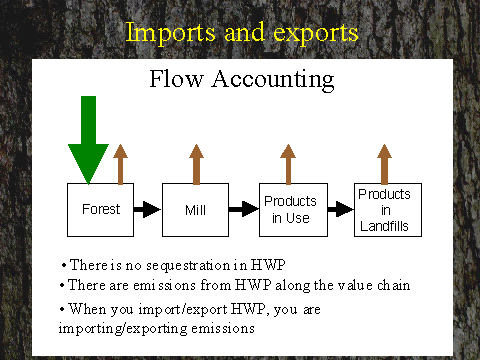 Imports and exports

Flow Accounting

Forest

Mill

Products in Use

Products in Landfills

• There is no sequestration in HWP

• There are emissions from HWP along the value chain

• When you import/export HWP, you are importing/exporting emissions